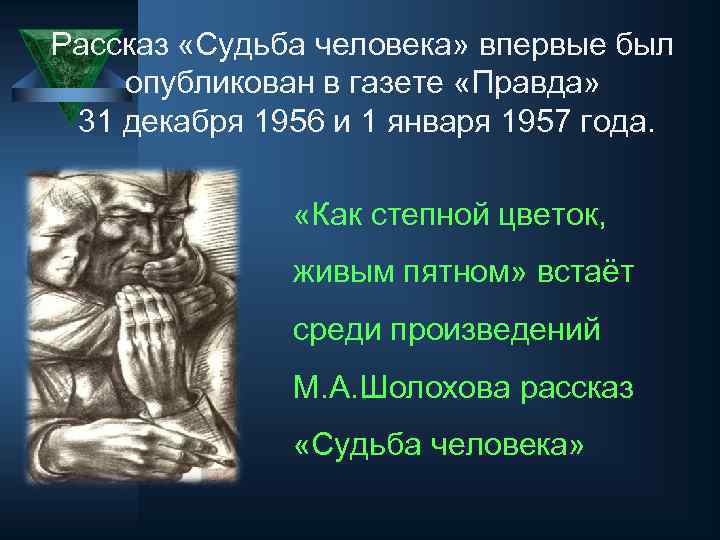 Рассказ «Судьба человека» впервые был опубликован в газете «Правда» 31 декабря 1956 и 1 января 1957 года.

«Как степной цветок, живым пятном» встаёт среди произведений М.А.Шолохова рассказ «Судьба человека»